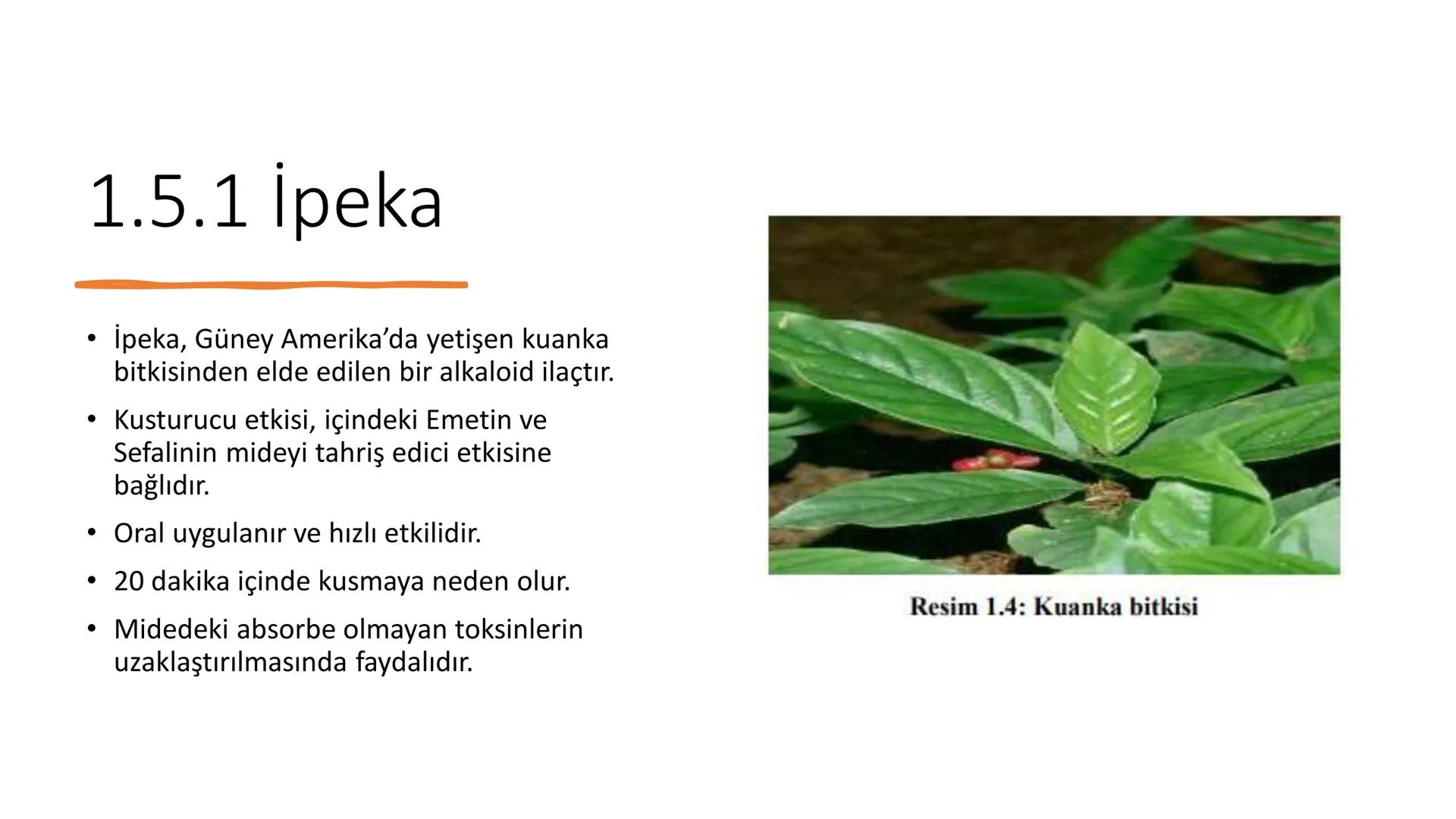 1.5.1 İpeka

• İpeka, Güney Amerika'da yetişen kuanka bitkisinden elde edilen bir alkaloid ilaçtır.
• Kusturucu etkisi, içindeki Emetin ve Sefalinin mideyi tahriş edici etkisine bağlıdır.
• Oral uygulanır ve hızlı etkilidir.
• 20 dakika içinde kusmaya neden olur.
• Midedeki absorbe olmayan toksinlerin uzaklaştırılmasında faydalıdır.

Resim 1.4: Kuanka bitkisi